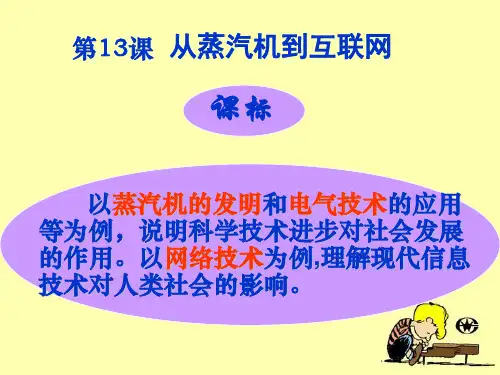 第13课 从蒸汽机到互联网

课标

以蒸汽机的发明和电气技术的应用等为例，说明科学技术进步对社会发展的作用。以网络技术为例,理解现代信息技术对人类社会的影响。